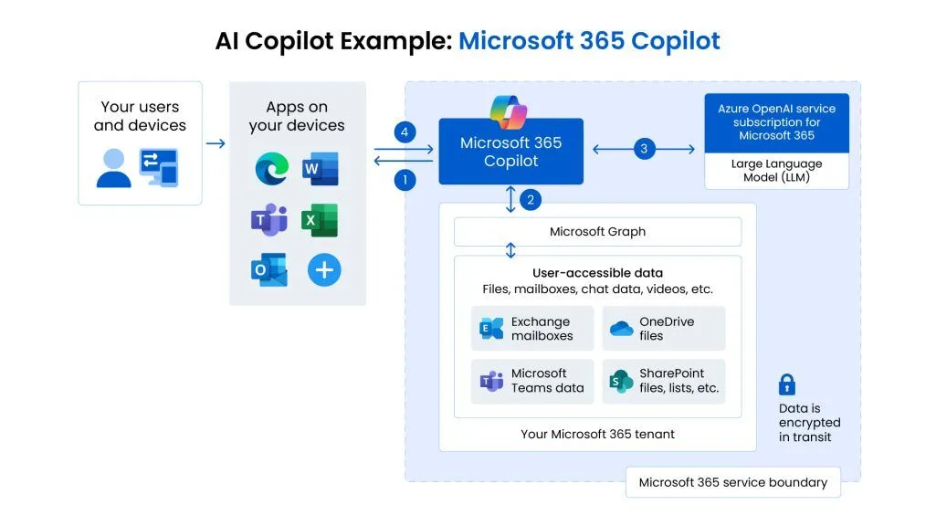 AI Copilot Example: Microsoft 365 Copilot

Your users and devices

Apps on your devices

4

1

Microsoft 365 Copilot

3

Azure OpenAI service subscription for Microsoft 365

Large Language Model (LLM)

2

Microsoft Graph

User-accessible data
Files, mailboxes, chat data, videos, etc.

Exchange mailboxes

OneDrive files

Microsoft Teams data

SharePoint files, lists, etc.

Your Microsoft 365 tenant

Data is encrypted in transit

Microsoft 365 service boundary